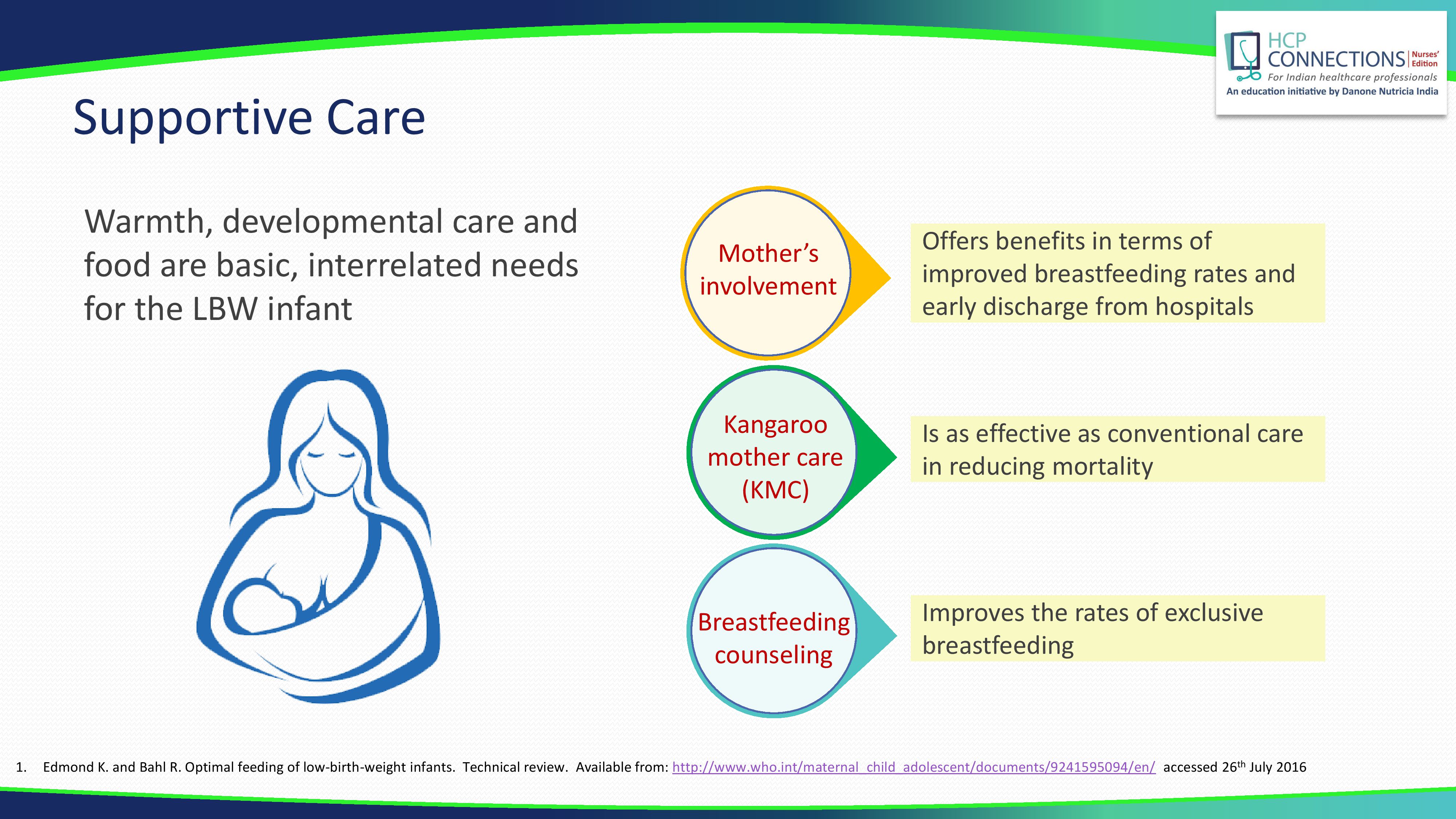 HCP CONNECTIONS Nurses' Edition
For Indian healthcare professionals
An education initiative by Danone Nutricia India

Supportive Care

Warmth, developmental care and food are basic, interrelated needs for the LBW infant

Mother's involvement

Offers benefits in terms of improved breastfeeding rates and early discharge from hospitals

Kangaroo mother care (KMC)

Is as effective as conventional care in reducing mortality

Breastfeeding counseling

Improves the rates of exclusive breastfeeding

1. Edmond K. and Bahl R. Optimal feeding of low-birth-weight infants. Technical review. Available from: http://www.who.int/maternal_child_adolescent/documents/9241595094/en/ accessed 26$^{th}$ July 2016